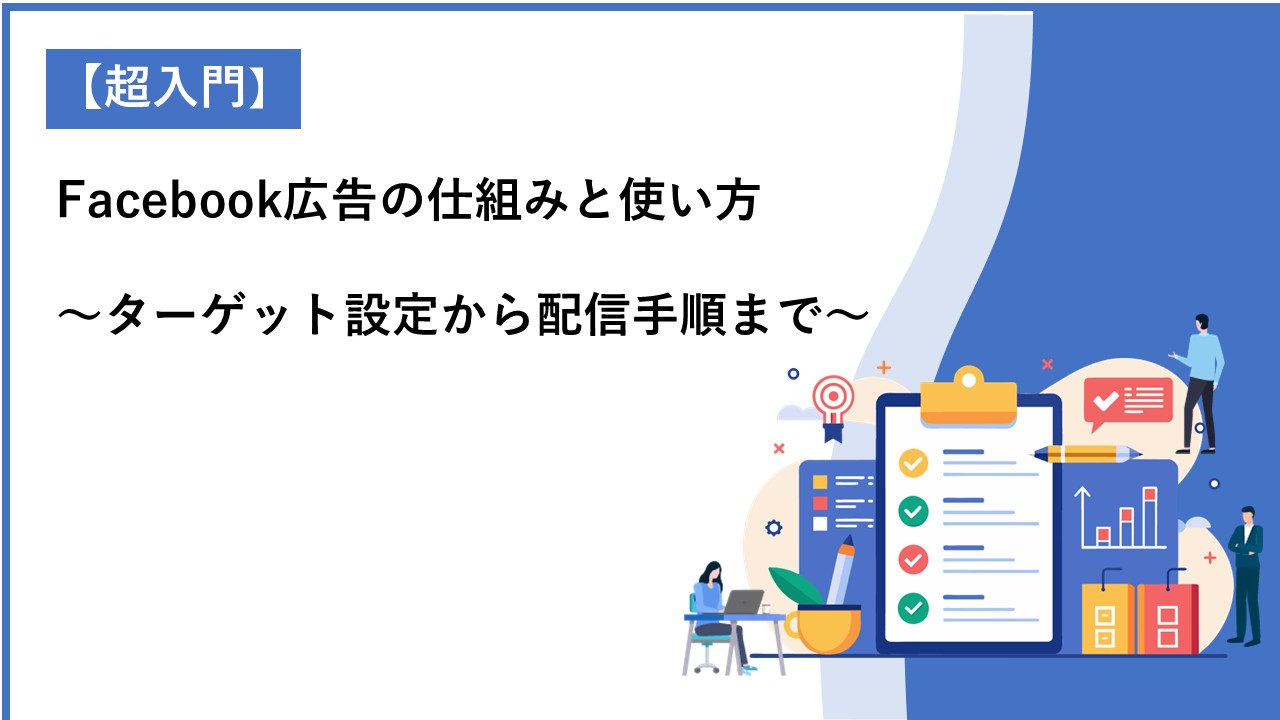 【超入門】

Facebook広告の仕組みと使い方

～ターゲット設定から配信手順まで～